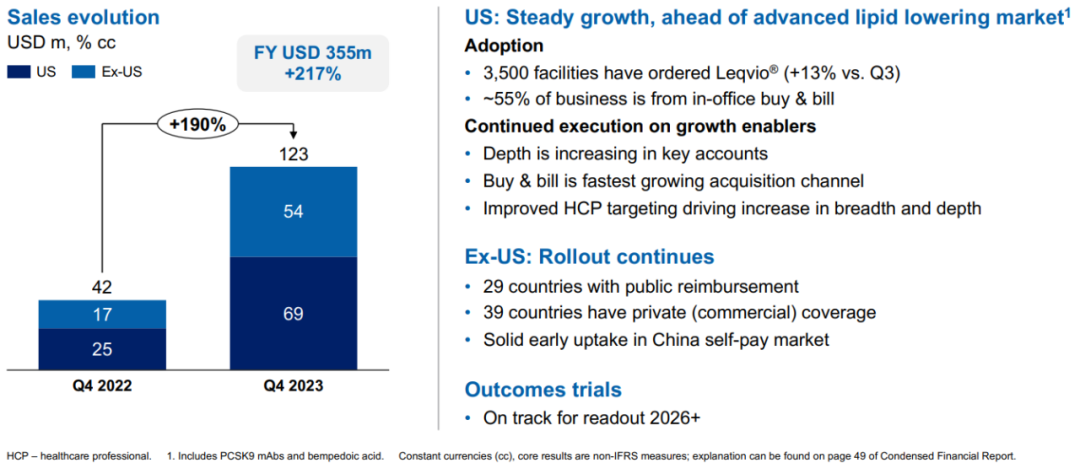 Sales evolution
USD m, % cc

US Ex-US

FY USD 355m
+217%

+190%

42
17
25
Q4 2022

123
54
69
Q4 2023

US: Steady growth, ahead of advanced lipid lowering market$^1$

Adoption
• 3,500 facilities have ordered Leqvio® (+13% vs. Q3)
• ~55% of business is from in-office buy & bill

Continued execution on growth enablers
• Depth is increasing in key accounts
• Buy & bill is fastest growing acquisition channel
• Improved HCP targeting driving increase in breadth and depth

Ex-US: Rollout continues
• 29 countries with public reimbursement
• 39 countries have private (commercial) coverage
• Solid early uptake in China self-pay market

Outcomes trials
• On track for readout 2026+

HCP – healthcare professional. 1. Includes PCSK9 mAbs and bempedoic acid. Constant currencies (cc), core results are non-IFRS measures; explanation can be found on page 49 of Condensed Financial Report.